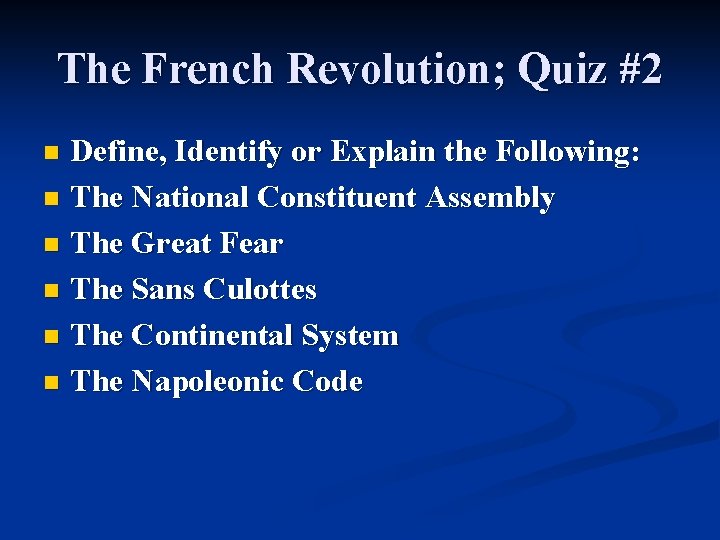 The French Revolution; Quiz #2

- Define, Identify or Explain the Following:
- The National Constituent Assembly
- The Great Fear
- The Sans Culottes
- The Continental System
- The Napoleonic Code